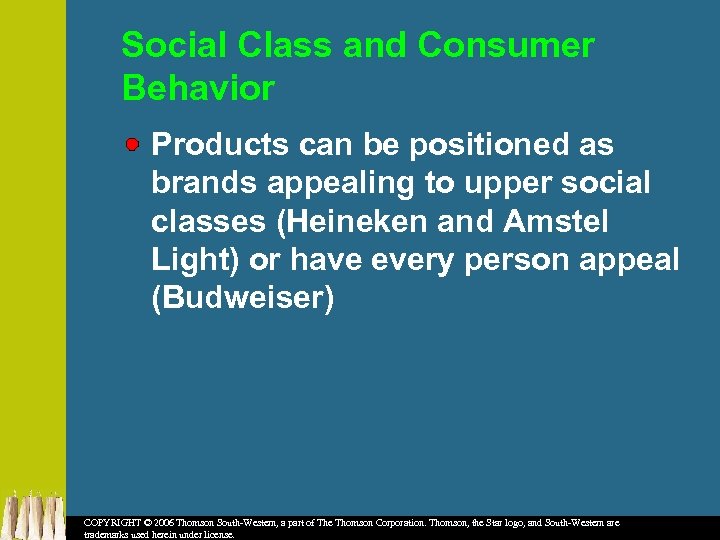 Social Class and Consumer Behavior

Products can be positioned as brands appealing to upper social classes (Heineken and Amstel Light) or have every person appeal (Budweiser)

COPYRIGHT © 2006 Thomson South-Western, a part of The Thomson Corporation. Thomson, the Star logo, and South-Western are trademarks used herein under license.